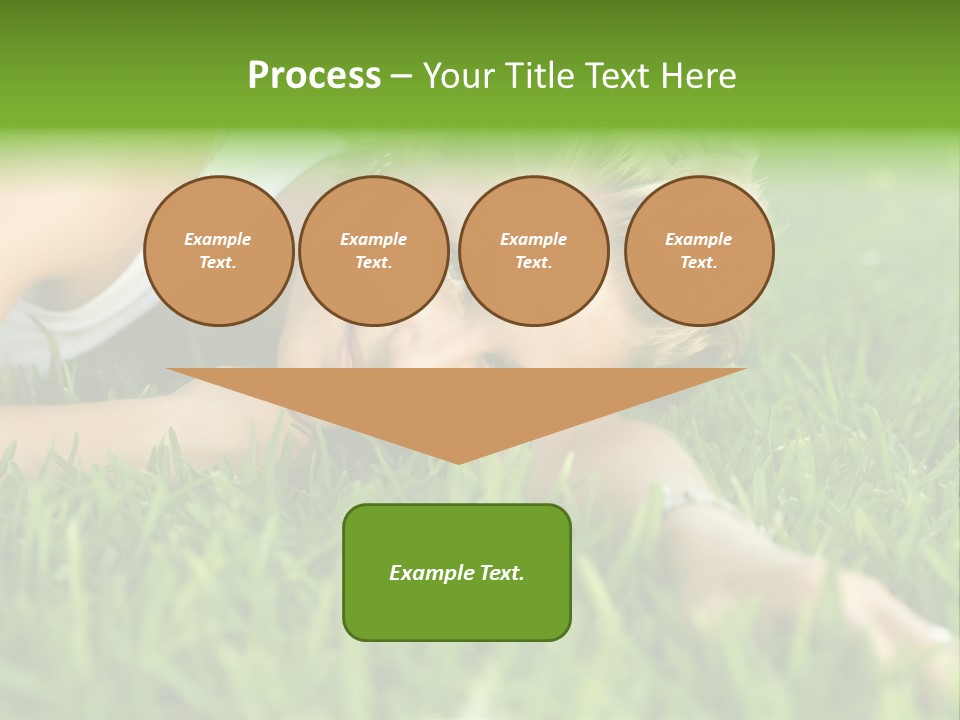 Process – Your Title Text Here

Example Text.

Example Text.

Example Text.

Example Text.

Example Text.